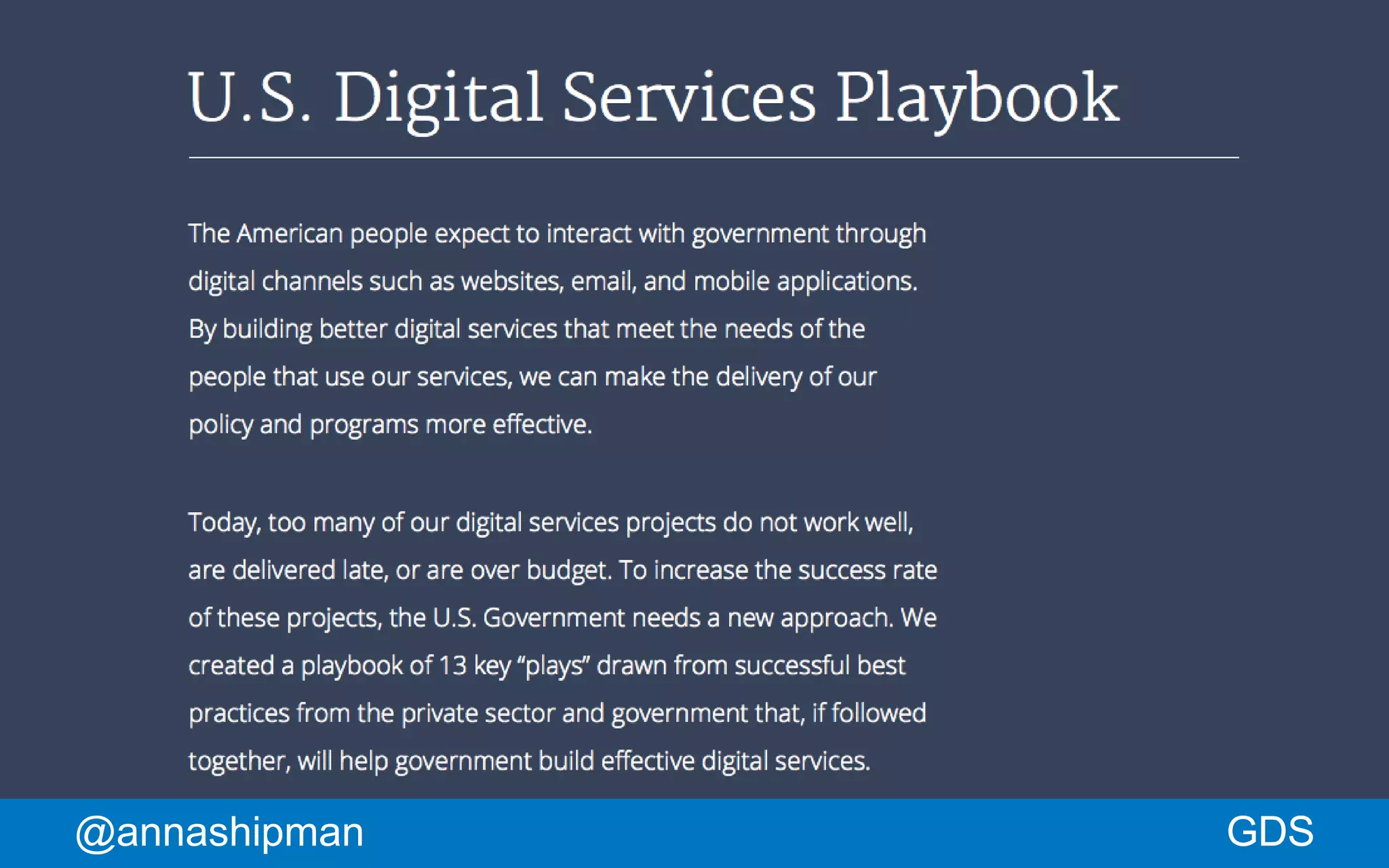 U.S. Digital Services Playbook

The American people expect to interact with government through digital channels such as websites, email, and mobile applications. By building better digital services that meet the needs of the people that use our services, we can make the delivery of our policy and programs more effective.

Today, too many of our digital services projects do not work well, are delivered late, or are over budget. To increase the success rate of these projects, the U.S. Government needs a new approach. We created a playbook of 13 key “plays” drawn from successful best practices from the private sector and government that, if followed together, will help government build effective digital services.

@annashipman

GDS